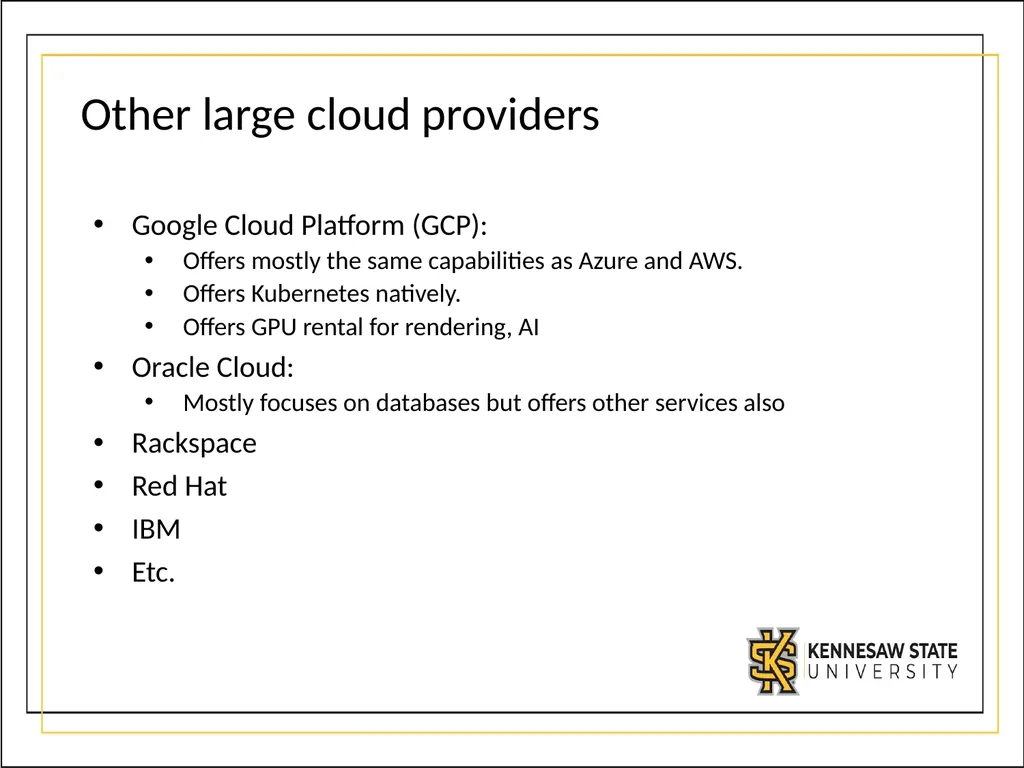 Other large cloud providers

• Google Cloud Platform (GCP):
• Offers mostly the same capabilities as Azure and AWS.
• Offers Kubernetes natively.
• Offers GPU rental for rendering, AI
• Oracle Cloud:
• Mostly focuses on databases but offers other services also
• Rackspace
• Red Hat
• IBM
• Etc.

KENNESAW STATE
UNIVERSITY